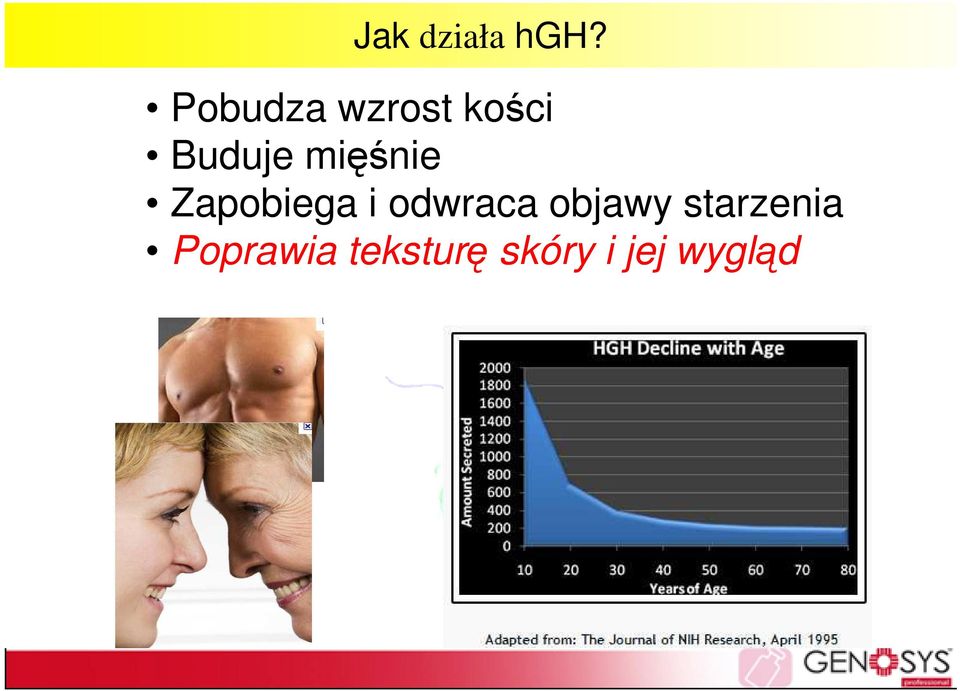 Jak działa hGH?

• Pobudza wzrost kości
• Buduje mięśnie
• Zapobiega i odwraca objawy starzenia
• Poprawia teksturę skóry i jej wygląd

HGH Decline with Age

Amount Secreted

2000
1800
1600
1400
1200
1000
800
600
400
200
0

10 20 30 40 50 60 70 80

Years of Age

Adapted from: The Journal of NIH Research, April 1995

GENOSYS
professional